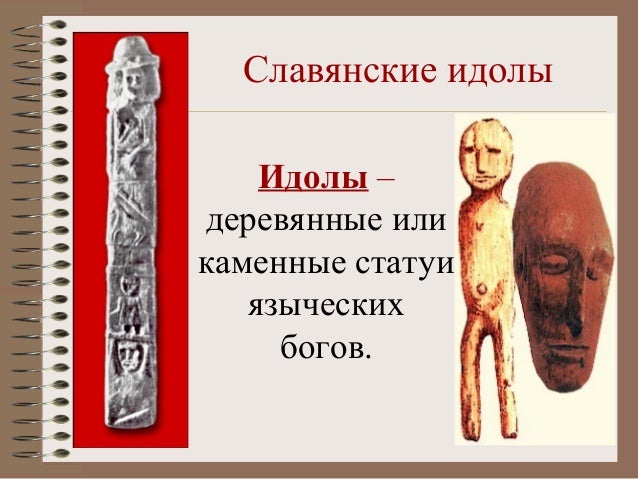 Славянские идолы

Идолы – деревянные или каменные статуи языческих богов.